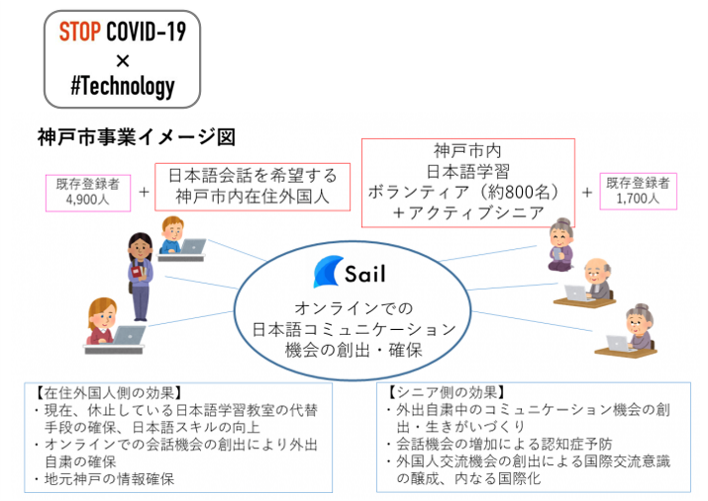 STOP COVID-19
×
#Technology

神戸市事業イメージ図

既存登録者
4,900人

＋

日本語会話を希望する
神戸市内在住外国人

神戸市内
日本語学習
ボランティア（約800名）
＋アクティブシニア

＋

既存登録者
1,700人

Sail

オンラインでの
日本語コミュニケーション
機会の創出・確保

【在住外国人側の効果】
・現在、休止している日本語学習教室の代替手段の確保、日本語スキルの向上
・オンラインでの会話機会の創出により外出自粛の確保
・地元神戸の情報確保

【シニア側の効果】
・外出自粛中のコミュニケーション機会の創出・生きがいづくり
・会話機会の増加による認知症予防
・外国人交流機会の創出による国際交流意識の醸成、内なる国際化